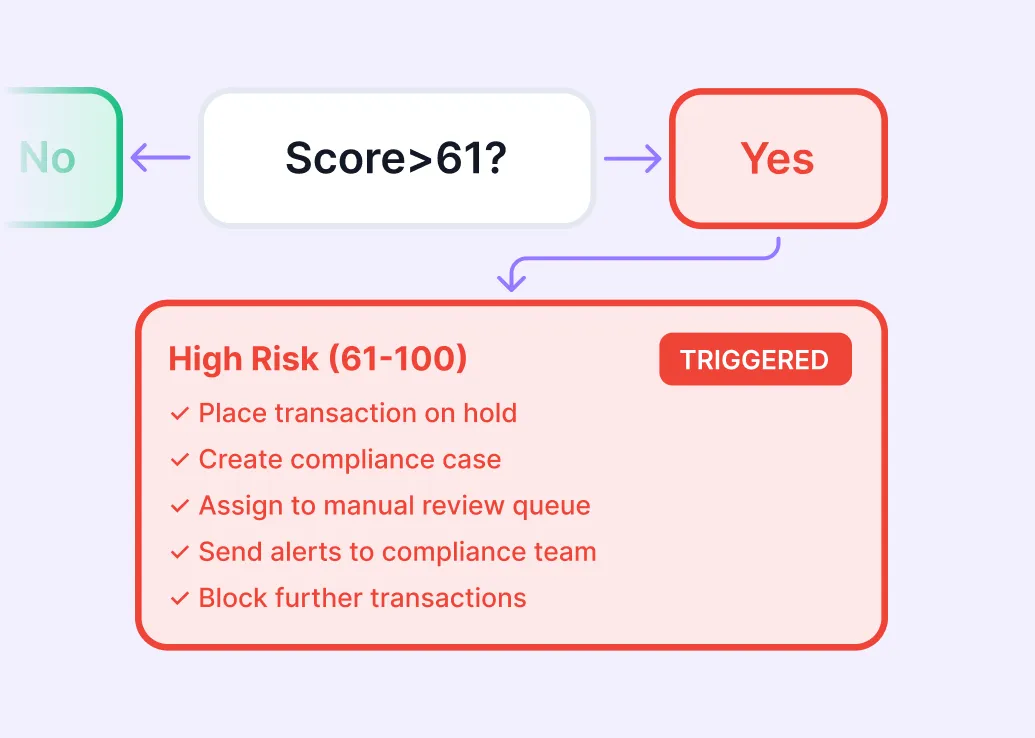 No

Score>61?

Yes

High Risk (61-100)

TRIGGERED

✓ Place transaction on hold
✓ Create compliance case
✓ Assign to manual review queue
✓ Send alerts to compliance team
✓ Block further transactions